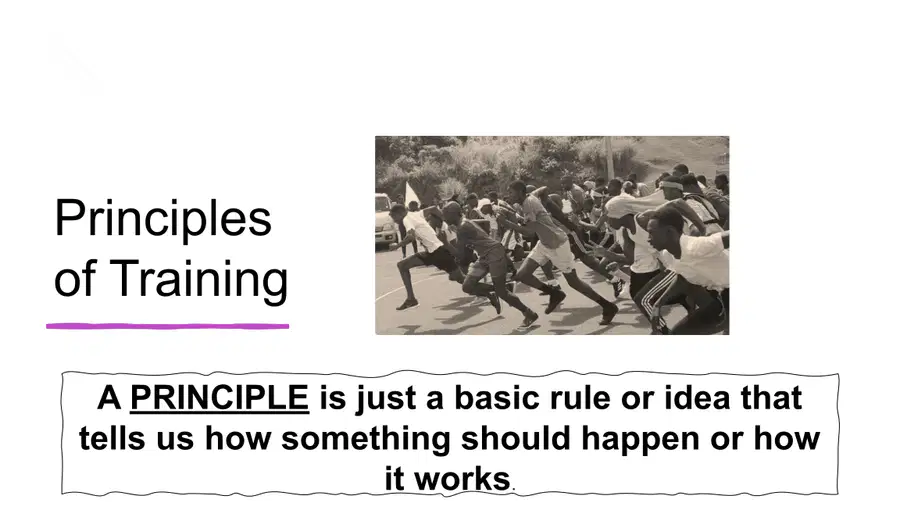 Principles of Training

A PRINCIPLE is just a basic rule or idea that tells us how something should happen or how it works.